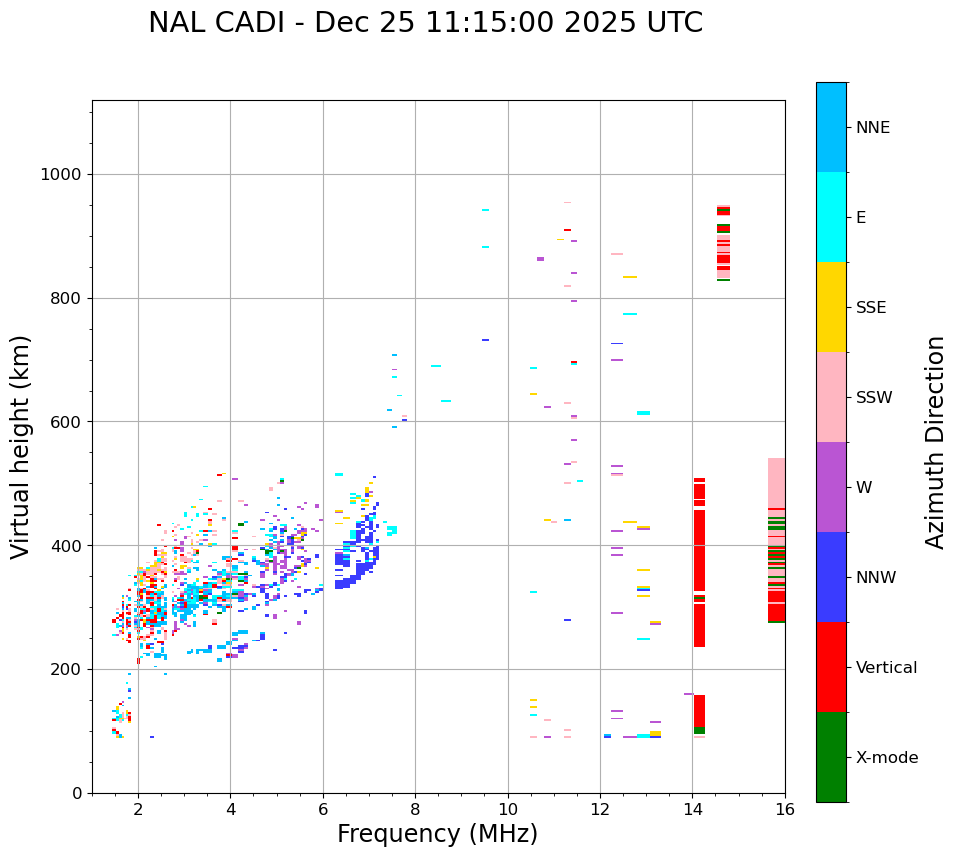 NAL CADI - Dec 25 11:15:00 2025 UTC

Virtual height (km)

1000
800
600
400
200
0

2
4
6
8
10
12
14
16

Frequency (MHz)

NNE
E
SSE
SSW
W
NNW
Vertical
X-mode

Azimuth Direction